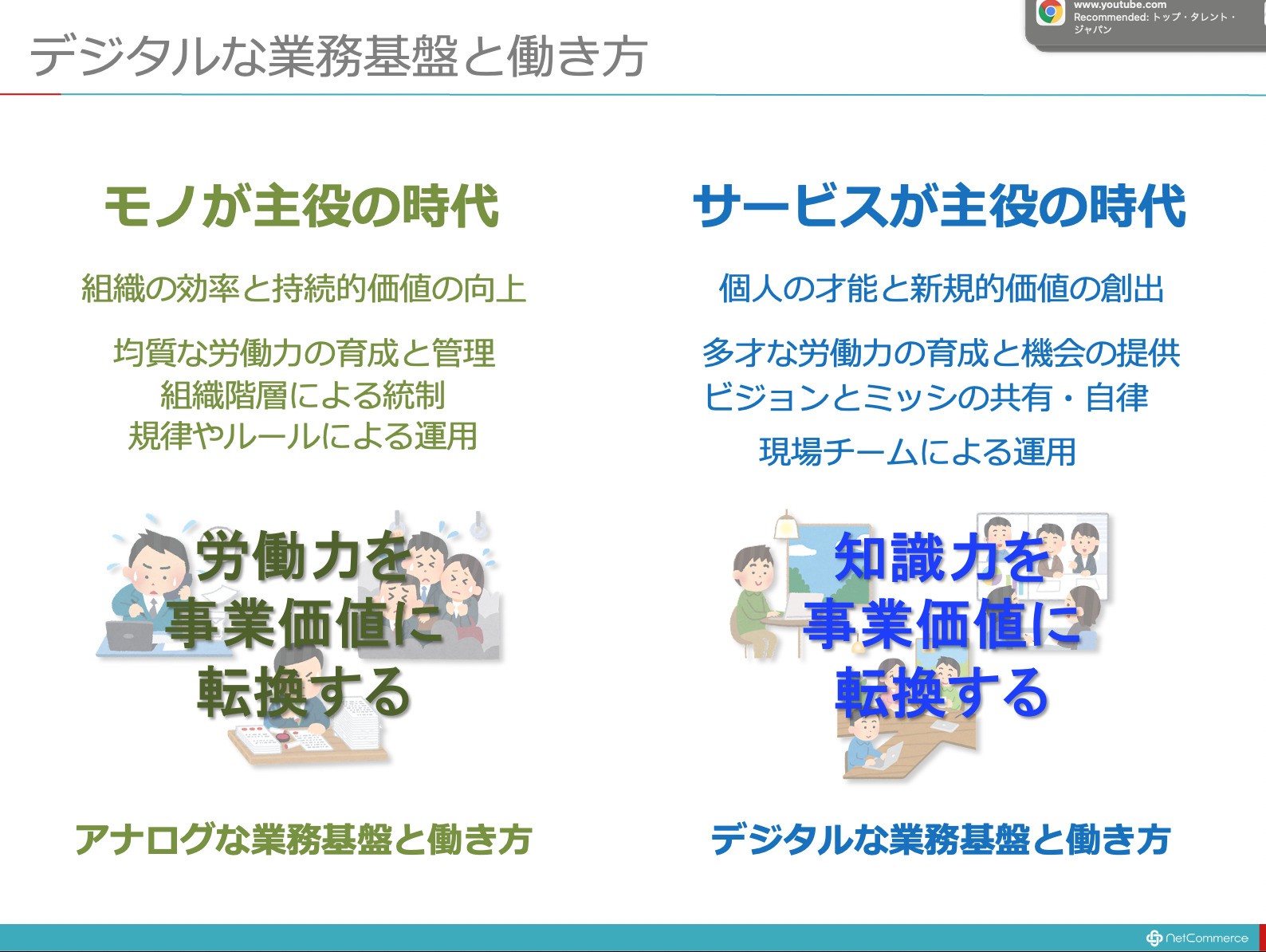 www.youtube.com
Recommended: トップ・タレント・ジャパン

デジタルな業務基盤と働き方

モノが主役の時代

組織の効率と持続的価値の向上

均質な労働力の育成と管理
組織階層による統制
規律やルールによる運用

労働力を
事業価値に
転換する

アナログな業務基盤と働き方

サービスが主役の時代

個人の才能と新規的価値の創出

多才な労働力の育成と機会の提供
ビジョンとミッシの共有・自律

現場チームによる運用

知識力を
事業価値に
転換する

デジタルな業務基盤と働き方

NetCommerce